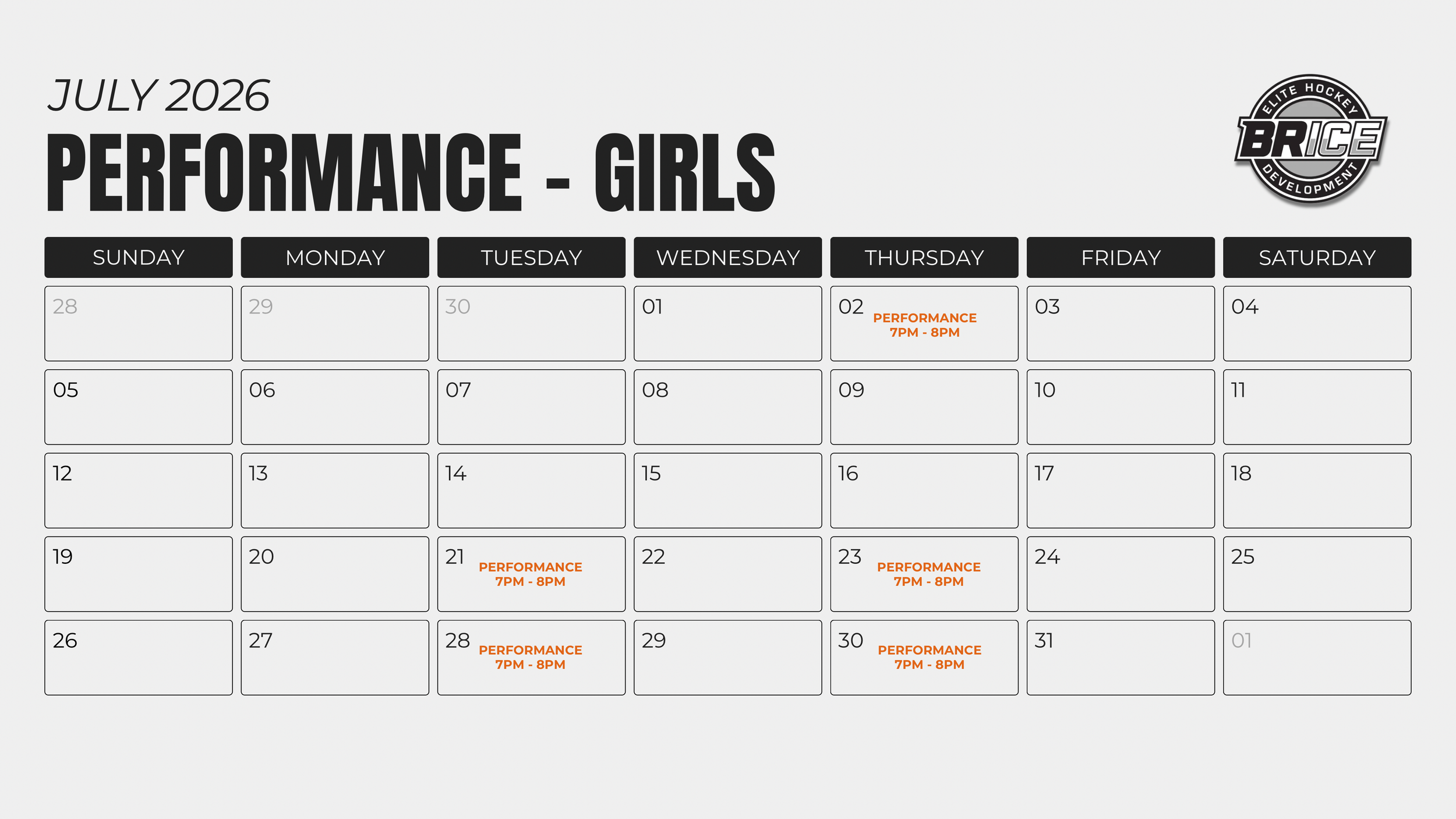 JULY 2026

PERFORMANCE - GIRLS

ELITE HOCKEY
BRICE
DEVELOPMENT

| SUNDAY | MONDAY | TUESDAY | WEDNESDAY | THURSDAY | FRIDAY | SATURDAY |
|---|---|---|---|---|---|---|
| 28 | 29 | 30 | 01 | 02 PERFORMANCE 7PM - 8PM | 03 | 04 |
| 05 | 06 | 07 | 08 | 09 | 10 | 11 |
| 12 | 13 | 14 | 15 | 16 | 17 | 18 |
| 19 | 20 | 21 PERFORMANCE 7PM - 8PM | 22 | 23 PERFORMANCE 7PM - 8PM | 24 | 25 |
| 26 | 27 | 28 PERFORMANCE 7PM - 8PM | 29 | 30 PERFORMANCE 7PM - 8PM | 31 | 01 |